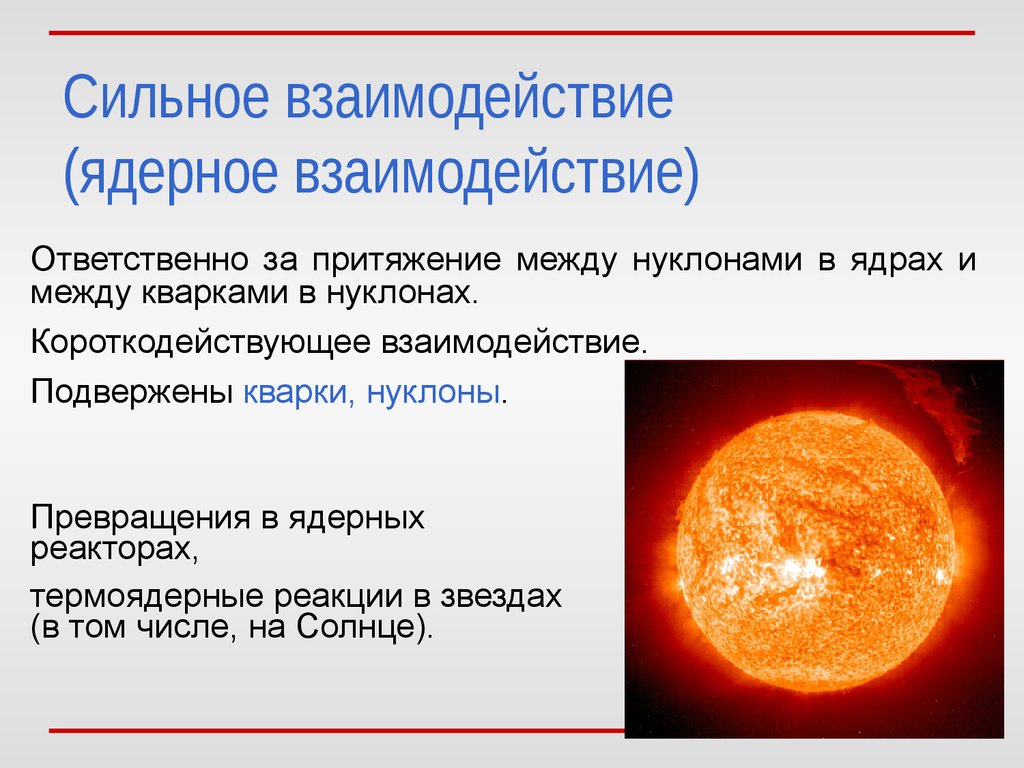 Сильное взаимодействие (ядерное взаимодействие)

Ответственно за притяжение между нуклонами в ядрах и между кварками в нуклонах.

Короткодействующее взаимодействие.

Подвержены кварки, нуклоны.

Превращения в ядерных реакторах,

термоядерные реакции в звездах (в том числе, на Солнце).